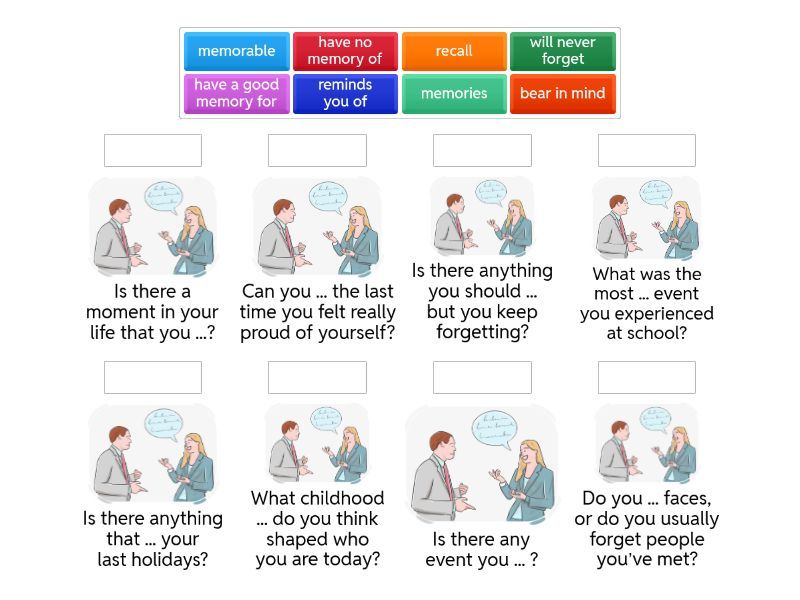 memorable
have no memory of
recall
will never forget
have a good memory for
reminds you of
memories
bear in mind

Is there a moment in your life that you ...?

Can you ... the last time you felt really proud of yourself?

Is there anything you should ... but you keep forgetting?

What was the most ... event you experienced at school?

Is there anything that ... your last holidays?

What childhood ... do you think shaped who you are today?

Is there any event you ... ?

Do you ... faces, or do you usually forget people you've met?